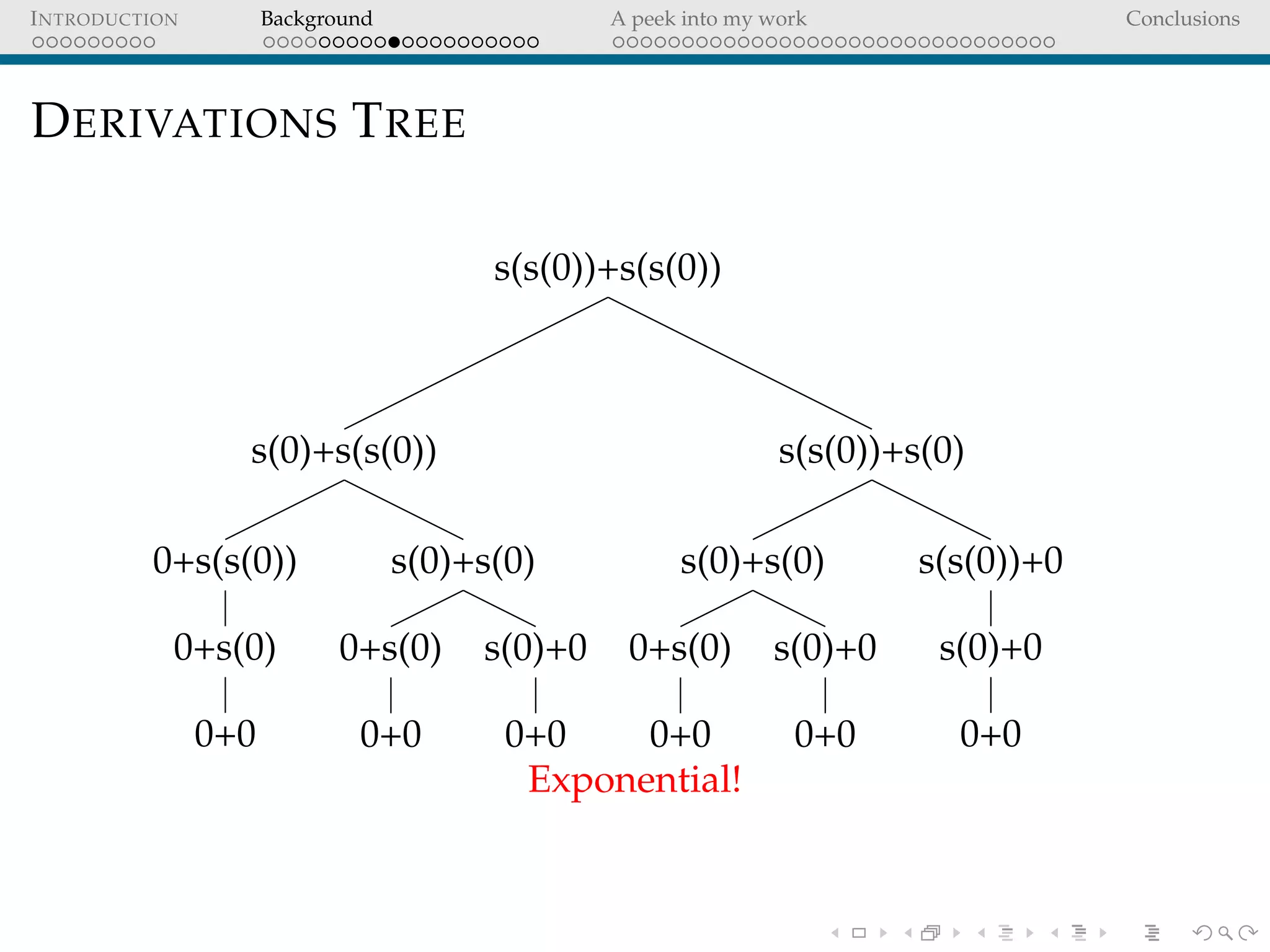 INTRODUCTION Background A peek into my work Conclusions

DERIVATIONS TREE

s(s(0))+s(s(0))

s(0)+s(s(0)) s(s(0))+s(0)

0+s(s(0)) s(0)+s(0) s(0)+s(0) s(s(0))+0

0+s(0) 0+s(0) s(0)+0 0+s(0) s(0)+0 s(0)+0

0+0 0+0 0+0 0+0 0+0 0+0

Exponential!